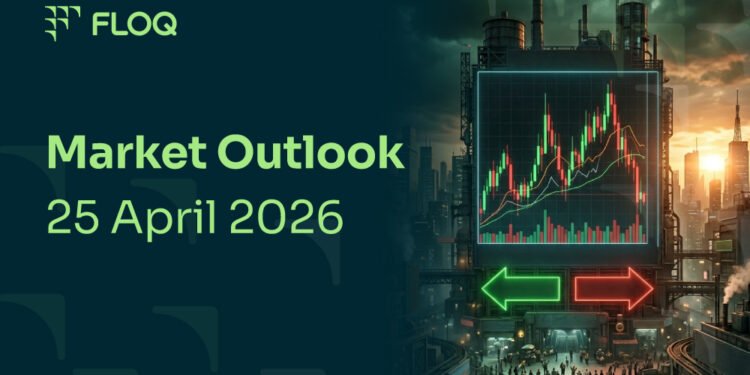 FLOQ

Market Outlook
25 April 2026